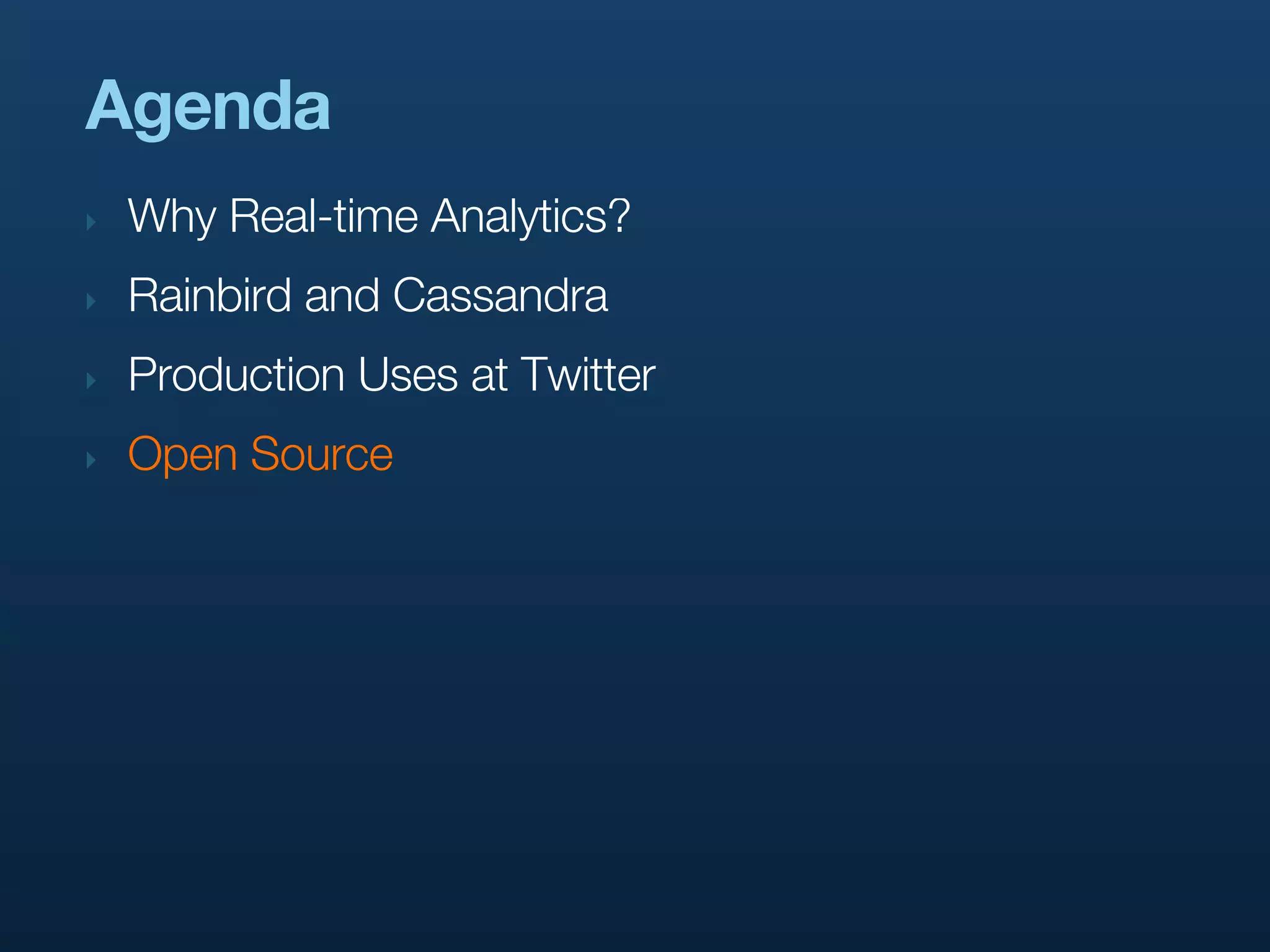 Agenda

‣ Why Real-time Analytics?
‣ Rainbird and Cassandra
‣ Production Uses at Twitter
‣ Open Source